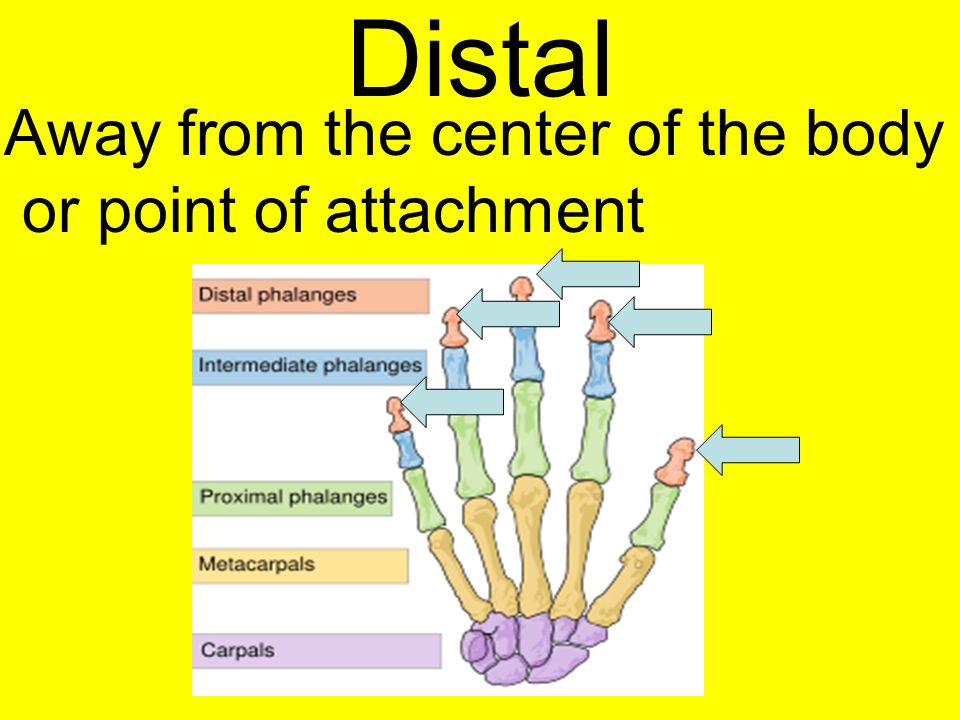 Distal

Away from the center of the body or point of attachment

Distal phalanges

Intermediate phalanges

Proximal phalanges

Metacarpals

Carpals